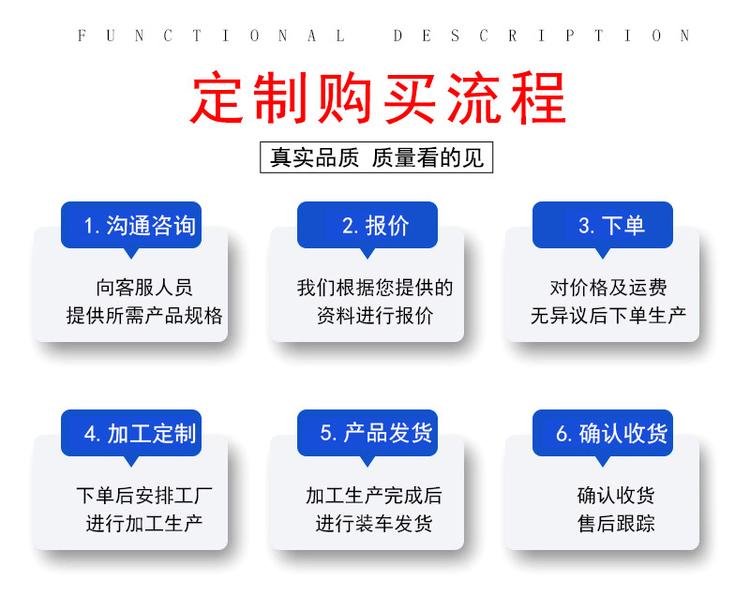 FUNCTIONAL DESCRIPTION

定制购买流程

真实品质 质量看的见

1. 沟通咨询

向客服人员
提供所需产品规格

2. 报价

我们根据您提供的
资料进行报价

3. 下单

对价格及运费
无异议后下单生产

4. 加工定制

下单后安排工厂
进行加工生产

5. 产品发货

加工生产完成后
进行装车发货

6. 确认收货

确认收货
售后跟踪